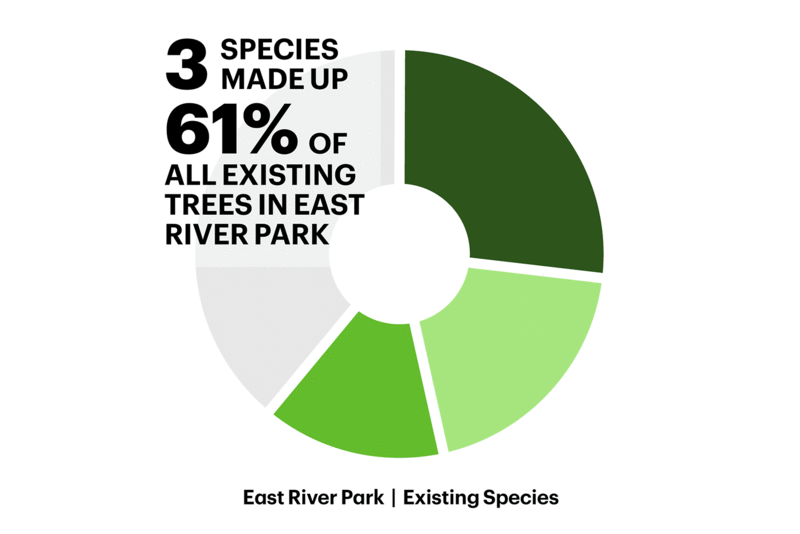 3 SPECIES MADE UP 61% OF ALL EXISTING TREES IN EAST RIVER PARK

East River Park | Existing Species